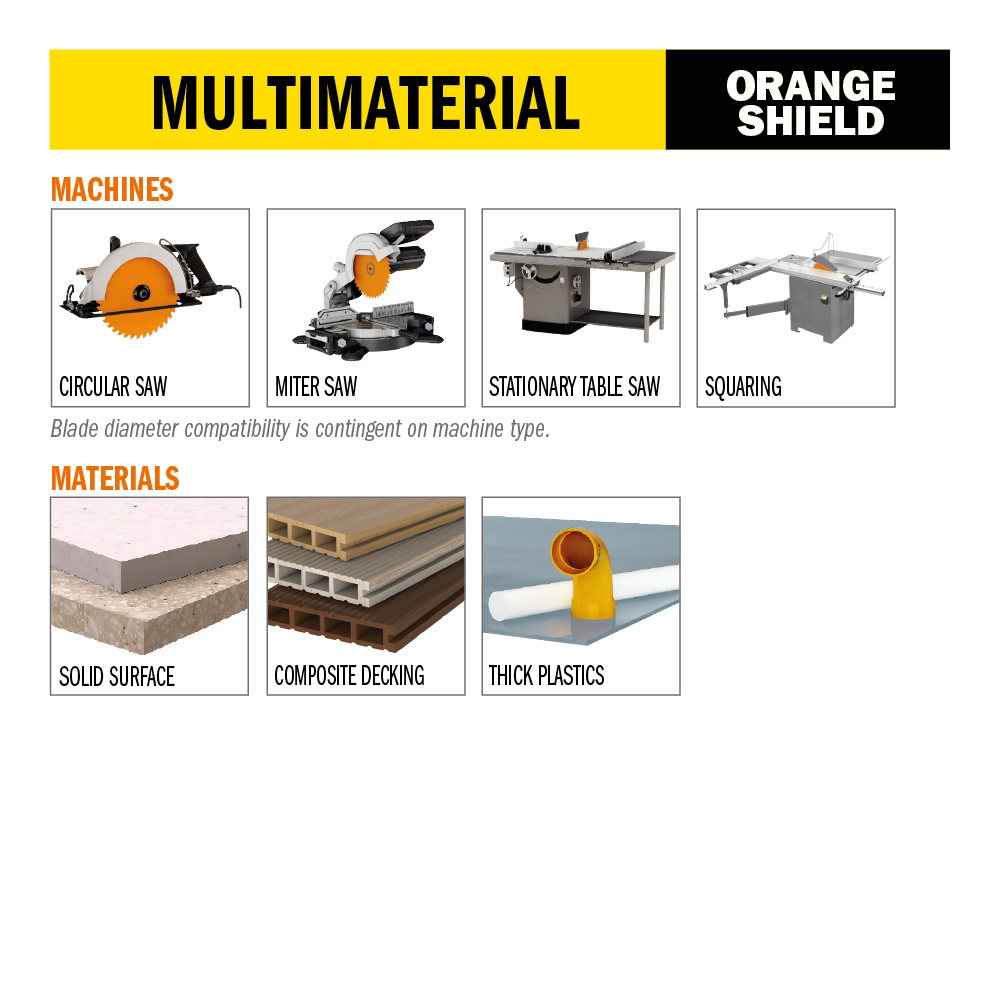 MULTIMATERIAL

ORANGE SHIELD

MACHINES

CIRCULAR SAW

MITER SAW

STATIONARY TABLE SAW

SQUARING

Blade diameter compatibility is contingent on machine type.

MATERIALS

SOLID SURFACE

COMPOSITE DECKING

THICK PLASTICS